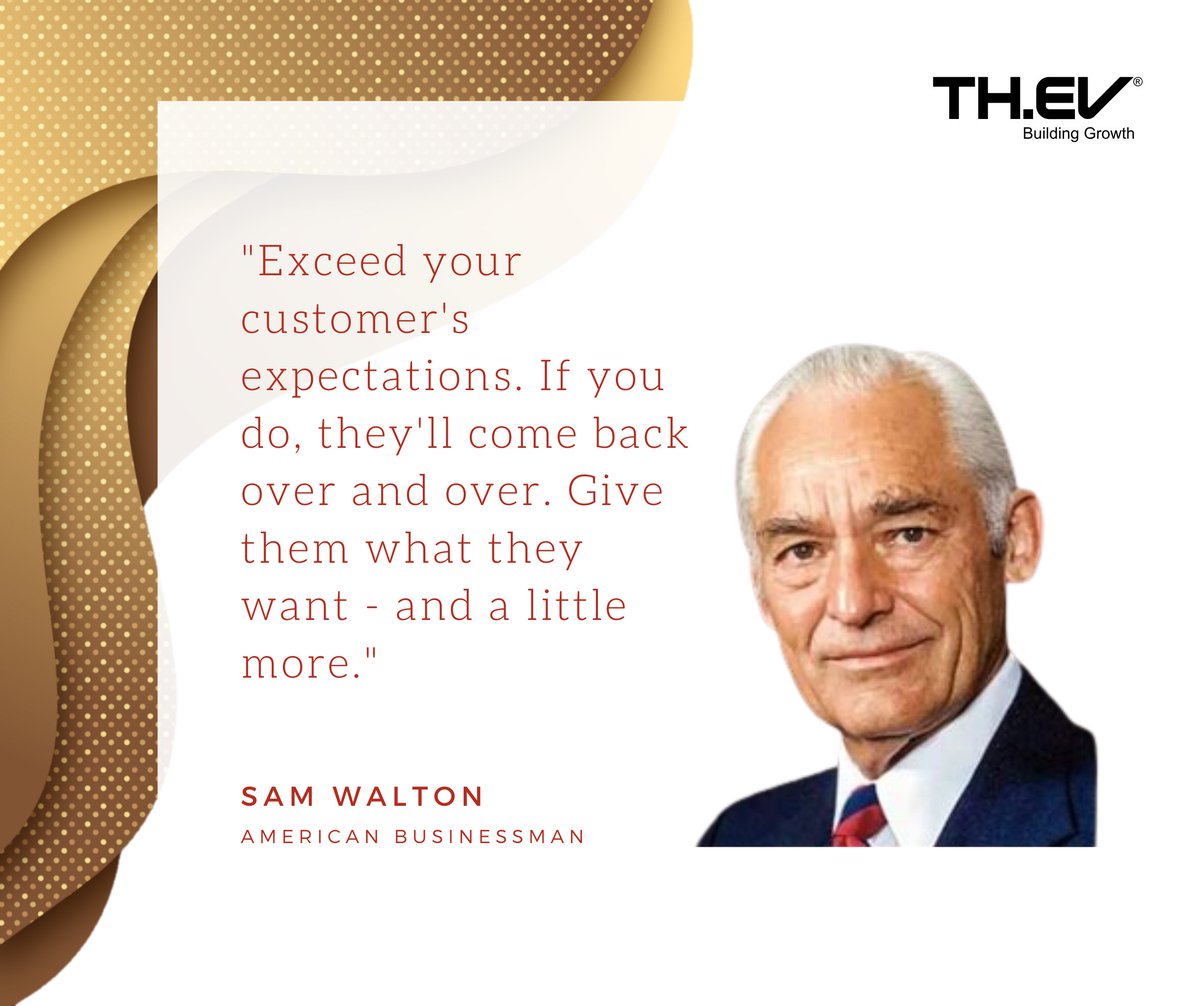 TH.EV®
Building Growth

"Exceed your customer's expectations. If you do, they'll come back over and over. Give them what they want - and a little more."

SAM WALTON
AMERICAN BUSINESSMAN